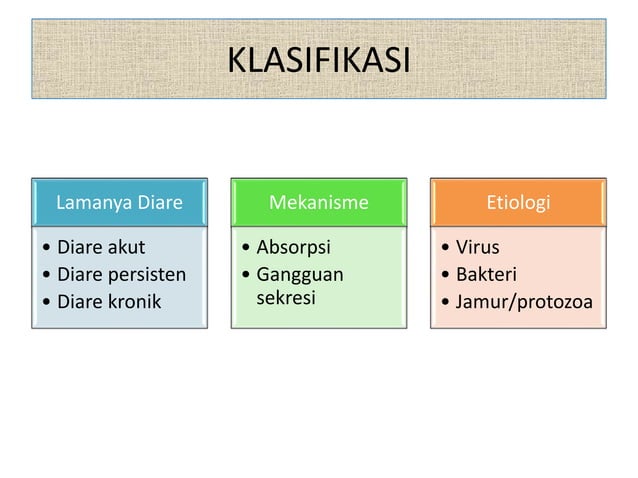 KLASIFIKASI

Lamanya Diare
• Diare akut
• Diare persisten
• Diare kronik

Mekanisme
• Absorpsi
• Gangguan sekresi

Etiologi
• Virus
• Bakteri
• Jamur/protozoa